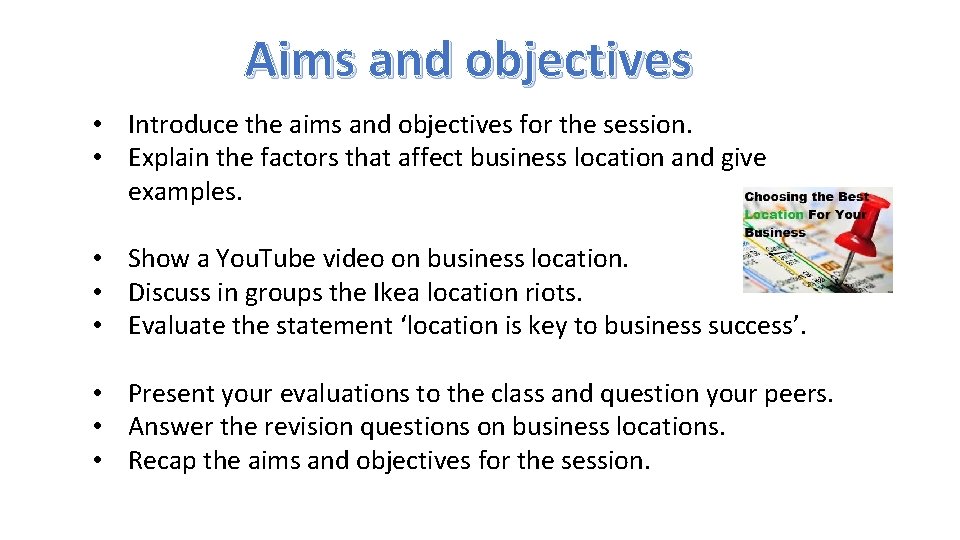 Aims and objectives

• Introduce the aims and objectives for the session.
• Explain the factors that affect business location and give examples.

Choosing the Best Location For Your Business

• Show a You.Tube video on business location.
• Discuss in groups the Ikea location riots.
• Evaluate the statement ‘location is key to business success’.

• Present your evaluations to the class and question your peers.
• Answer the revision questions on business locations.
• Recap the aims and objectives for the session.